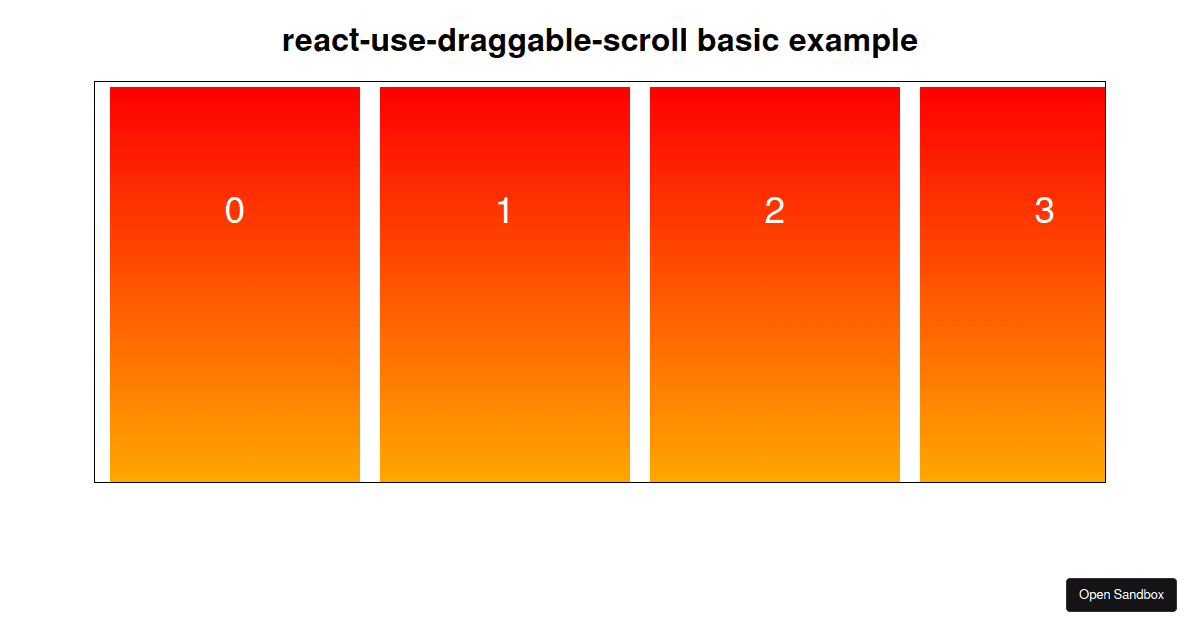 react-use-draggable-scroll basic example

0

1

2

3

Open Sandbox